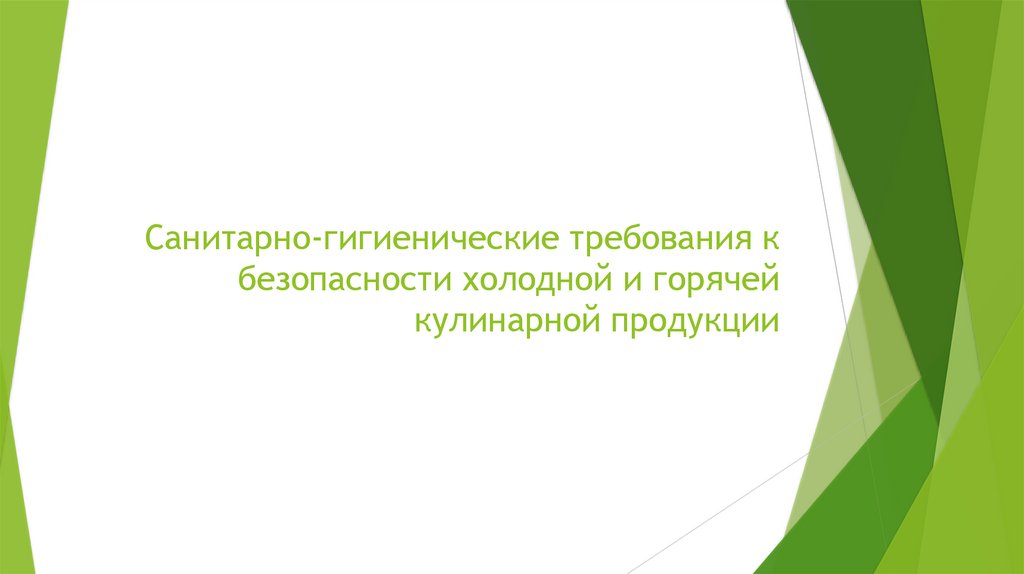 Санитарно-гигиенические требования к безопасности холодной и горячей кулинарной продукции